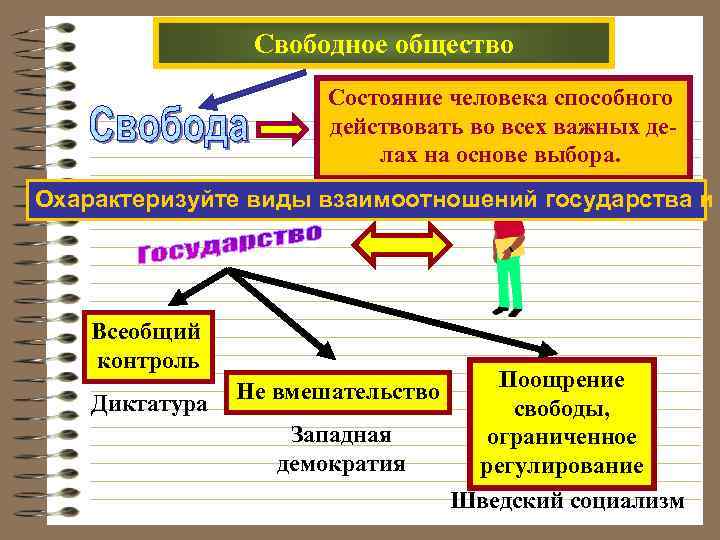 Свободное общество

Свобода

Состояние человека способного действовать во всех важных делах на основе выбора.

Охарактеризуйте виды взаимоотношений государства и

Государство

Всеобщий контроль

Диктатура

Не вмешательство

Западная демократия

Поощрение свободы, ограниченное регулирование

Шведский социализм